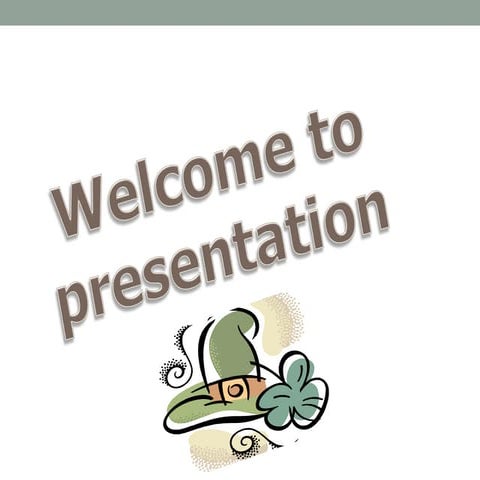 Welcome to presentation